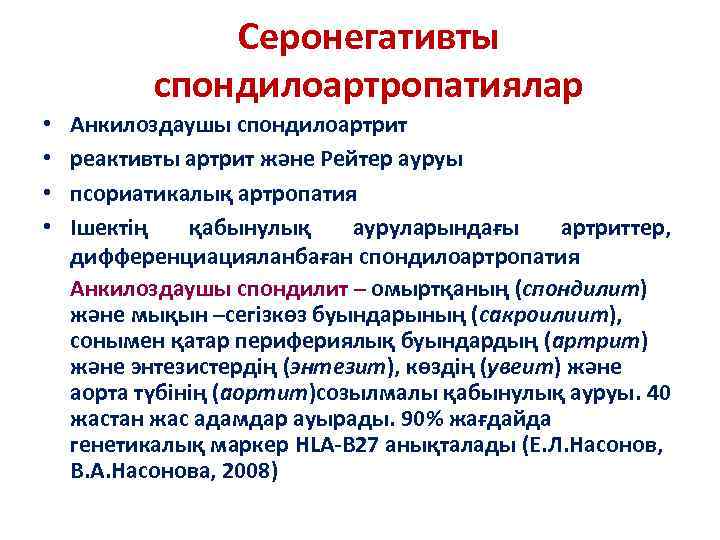 Серонегативты спондилоартропатиялар

• Анкилоздаушы спондилоартрит
• реактивты артрит және Рейтер ауруы
• псориатикалық артропатия
• Ішектің қабынулық ауруларындағы артриттер, дифференциацияланбаған спондилоартропатия

Анкилоздаушы спондилит – омыртқаның (спондилит) және мықын –сегізкөз буындарының (сакроилиит), сонымен қатар перифериялық буындардың (артрит) және энтезистердің (энтезит), көздің (увеит) және аорта түбінің (аортит)созылмалы қабынулық ауруы. 40 жастан жас адамдар ауырады. 90% жағдайда генетикалық маркер HLA-B27 анықталады (Е.Л.Насонов, В.А.Насонова, 2008)